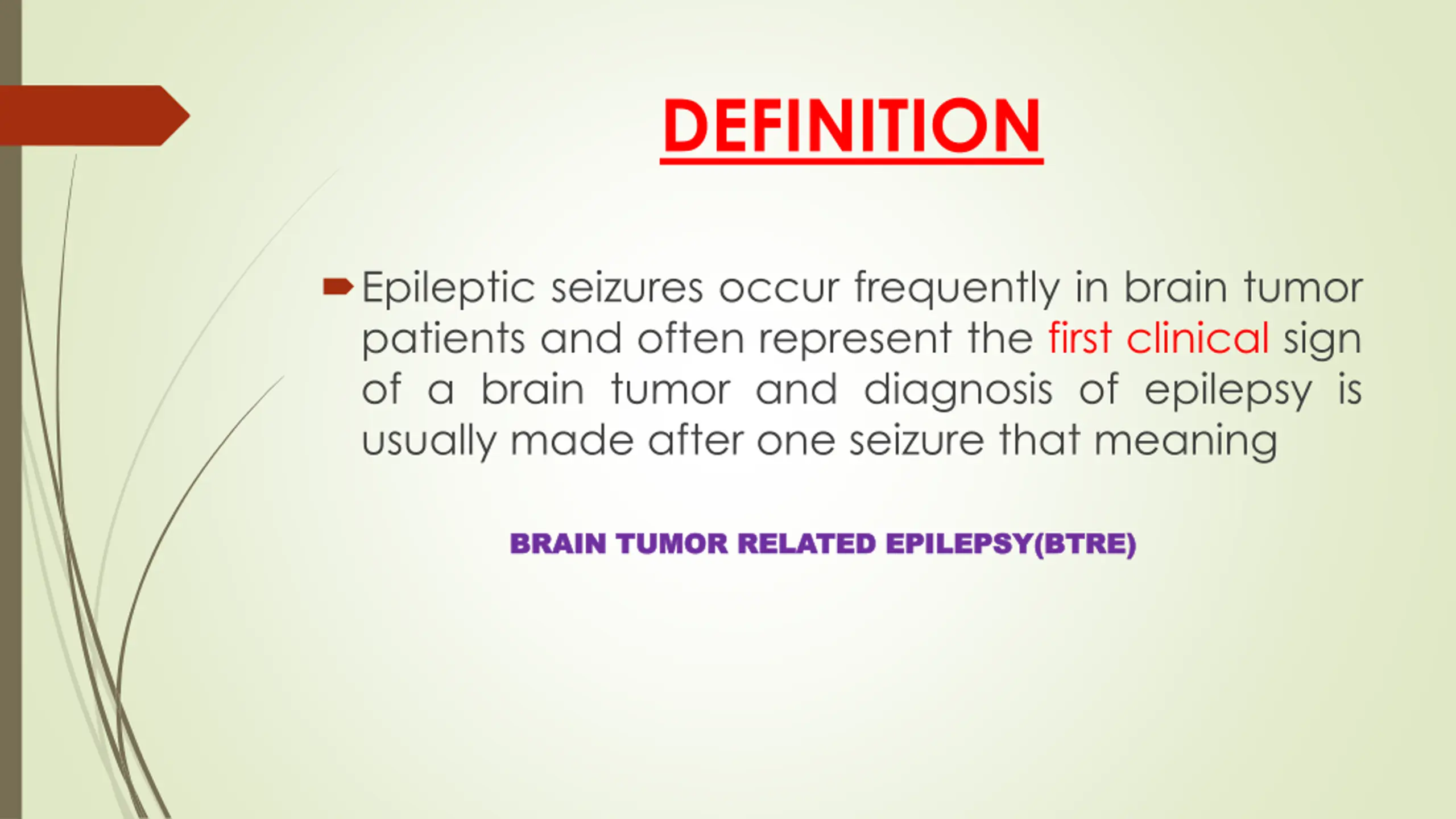 DEFINITION

Epileptic seizures occur frequently in brain tumor patients and often represent the first clinical sign of a brain tumor and diagnosis of epilepsy is usually made after one seizure that meaning

BRAIN TUMOR RELATED EPILEPSY(BTRE)